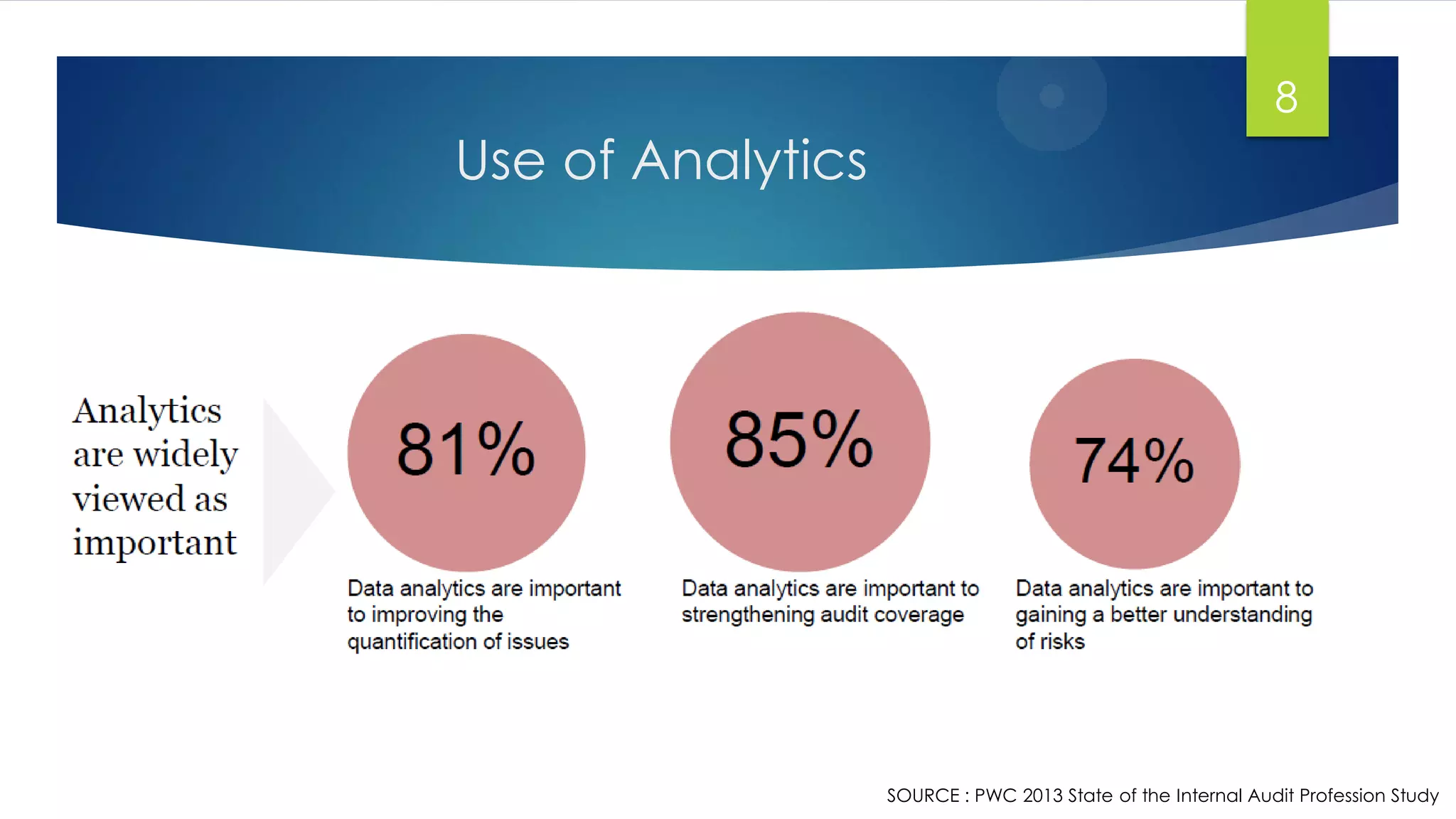 8

Use of Analytics

Analytics are widely viewed as important

81%

Data analytics are important to improving the quantification of issues

85%

Data analytics are important to strengthening audit coverage

74%

Data analytics are important to gaining a better understanding of risks

SOURCE : PWC 2013 State of the Internal Audit Profession Study